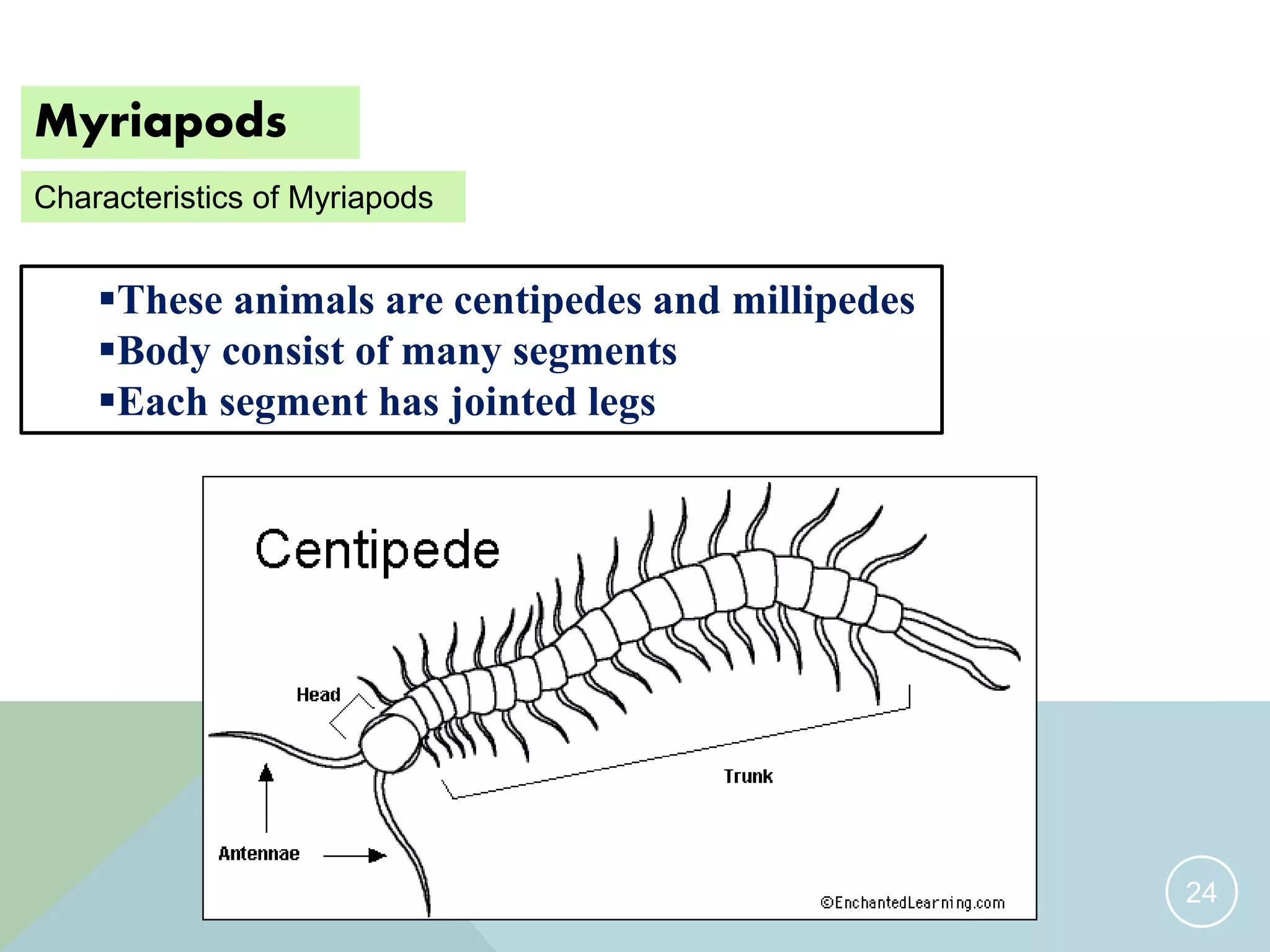 Myriapods

Characteristics of Myriapods

▪These animals are centipedes and millipedes
▪Body consist of many segments
▪Each segment has jointed legs

Centipede

Head

Trunk

Antennae

©EnchantedLearning.com

24